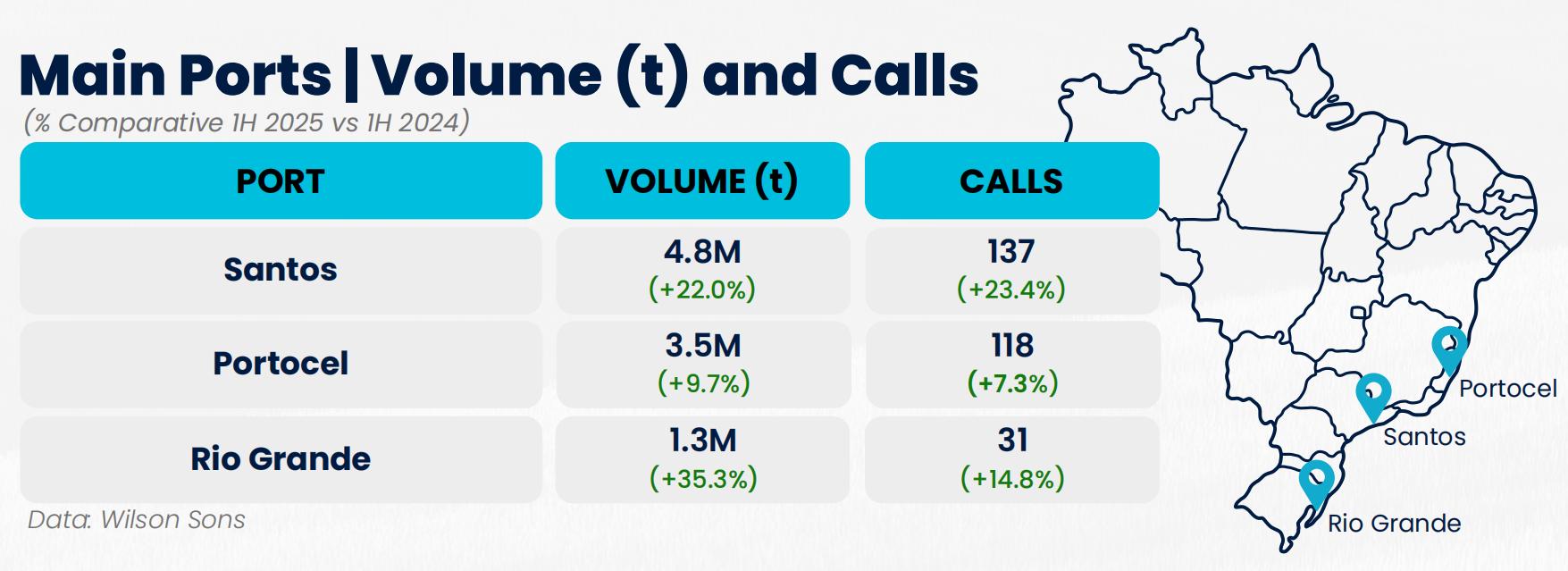 Main Ports | Volume (t) and Calls

(% Comparative 1H 2025 vs 1H 2024)

| PORT | VOLUME (t) | CALLS |
|---|---|---|
| Santos | 4.8M (+22.0%) | 137 (+23.4%) |
| Portocel | 3.5M (+9.7%) | 118 (+7.3%) |
| Rio Grande | 1.3M (+35.3%) | 31 (+14.8%) |

Data: Wilson Sons

Portocel

Santos

Rio Grande